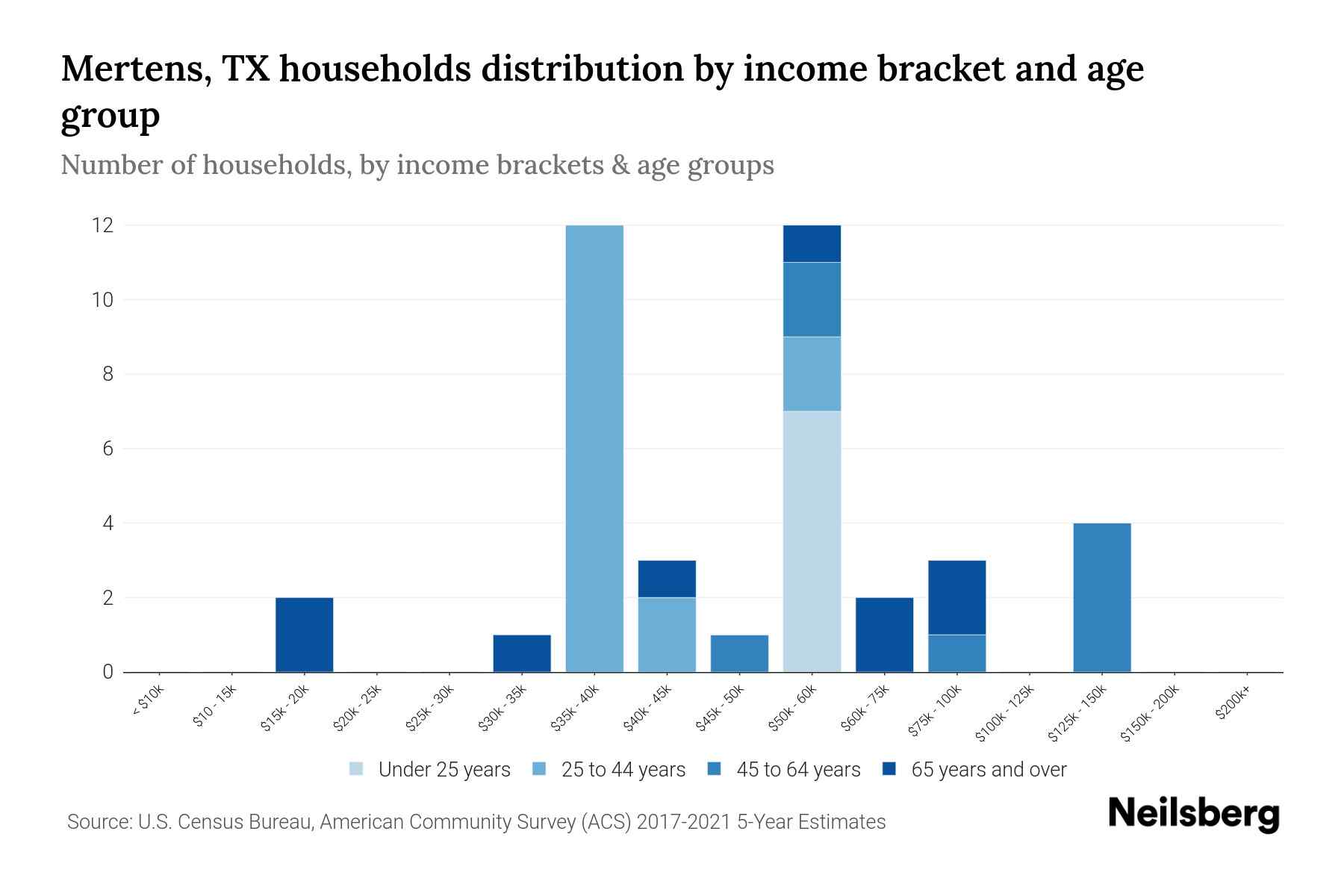 Mertens, TX households distribution by income bracket and age group

Number of households, by income brackets & age groups

12
10
8
6
4
2
0

< $10k
$10 - 15k
$15k - 20k
$20k - 25k
$25k - 30k
$30k - 35k
$35k - 40k
$40k - 45k
$45k - 50k
$50k - 60k
$60k - 75k
$75k - 100k
$100k - 125k
$125k - 150k
$150k - 200k
$200k+

Under 25 years
25 to 44 years
45 to 64 years
65 years and over

Source: U.S. Census Bureau, American Community Survey (ACS) 2017-2021 5-Year Estimates

Neilsberg